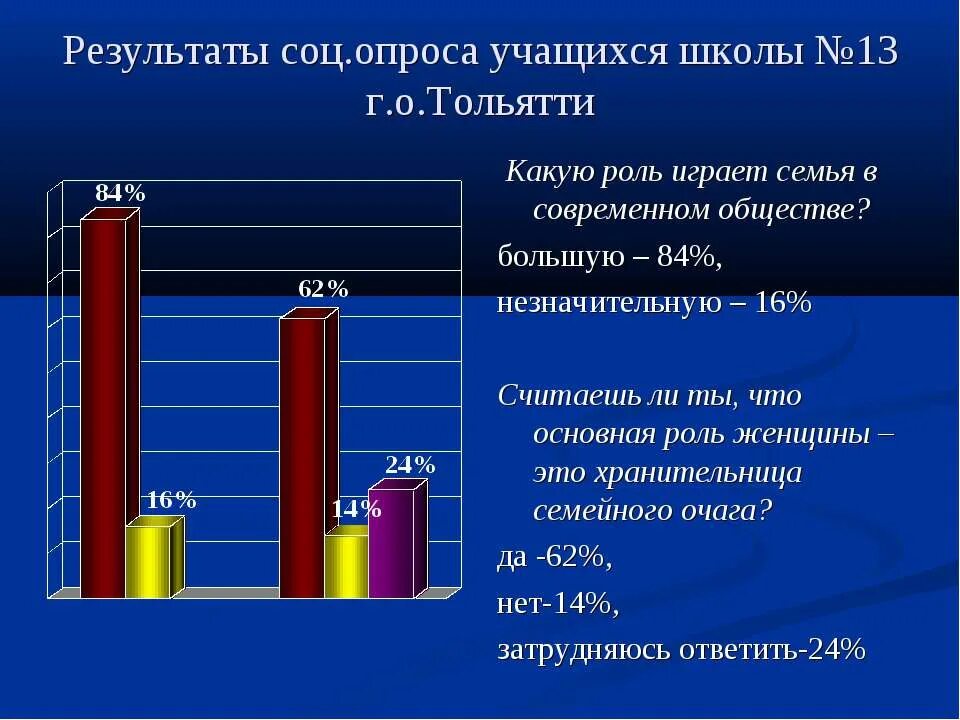 Результаты соц.опроса учащихся школы №13 г.о.Тольятти

84%

16%

62%

14%

24%

Какую роль играет семья в современном обществе?

большую – 84%,

незначительную – 16%

Считаешь ли ты, что основная роль женщины – это хранительница семейного очага?

да -62%,

нет-14%,

затрудняюсь ответить-24%